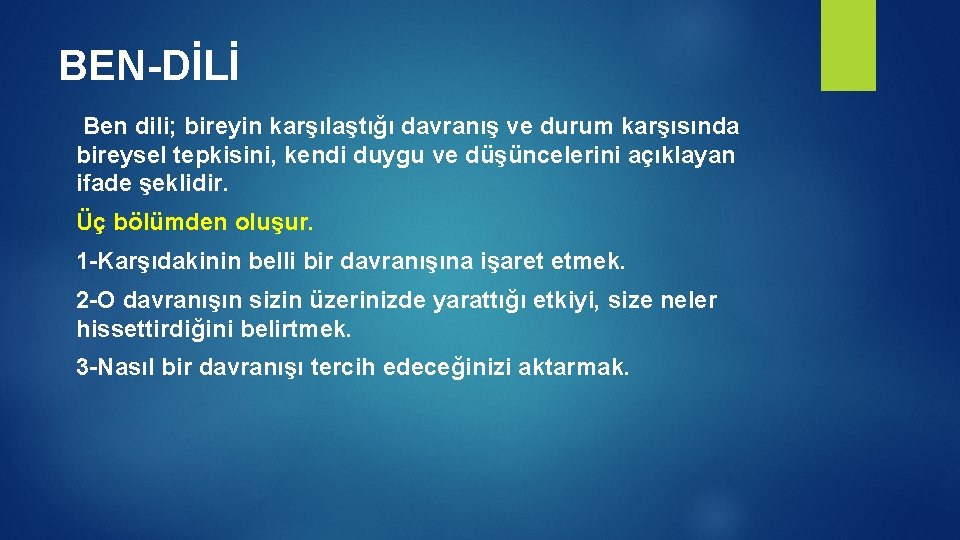 BEN-DİLİ

Ben dili; bireyin karşılaştığı davranış ve durum karşısında bireysel tepkisini, kendi duygu ve düşüncelerini açıklayan ifade şeklidir.

Üç bölümden oluşur.

1-Karşıdakinin belli bir davranışına işaret etmek.

2-O davranışın sizin üzerinizde yarattığı etkiyi, size neler hissettirdiğini belirtmek.

3-Nasıl bir davranışı tercih edeceğinizi aktarmak.